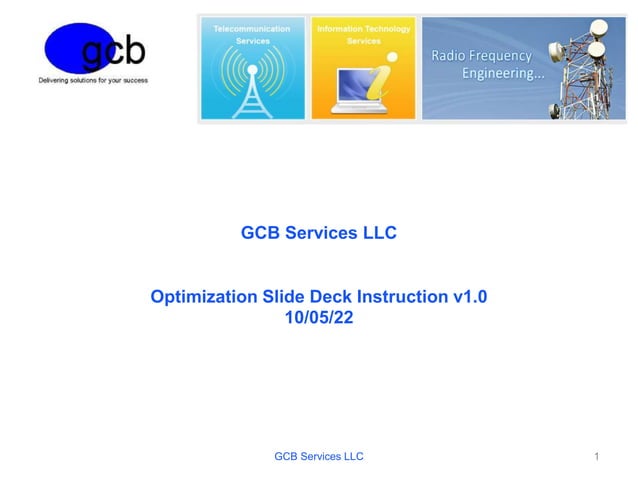 gcb
Delivering solutions for your success

Telecommunication Services

Information Technology Services

Radio Frequency Engineering...

GCB Services LLC

Optimization Slide Deck Instruction v1.0
10/05/22

GCB Services LLC

1